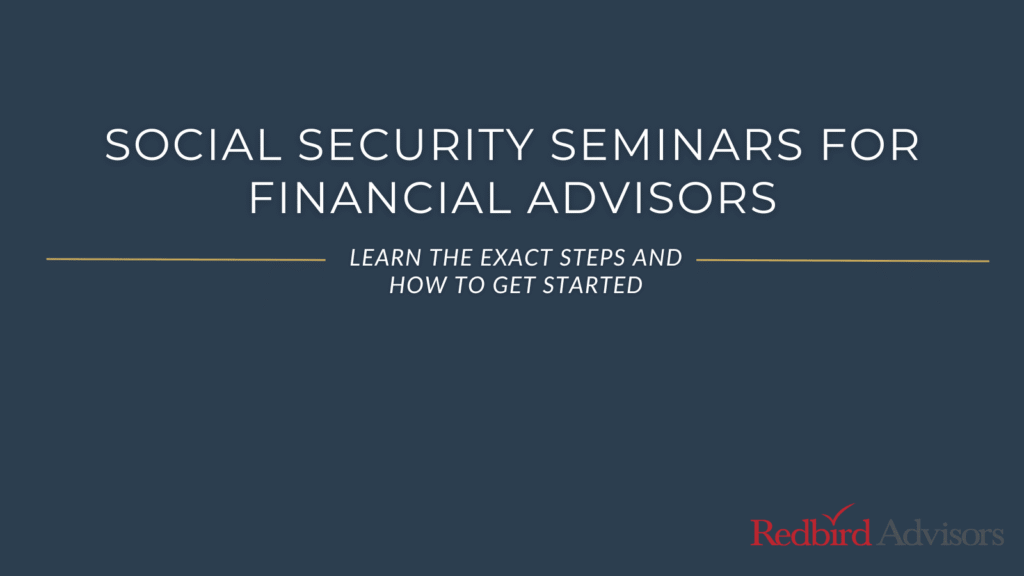 SOCIAL SECURITY SEMINARS FOR FINANCIAL ADVISORS

LEARN THE EXACT STEPS AND HOW TO GET STARTED

Redbird Advisors